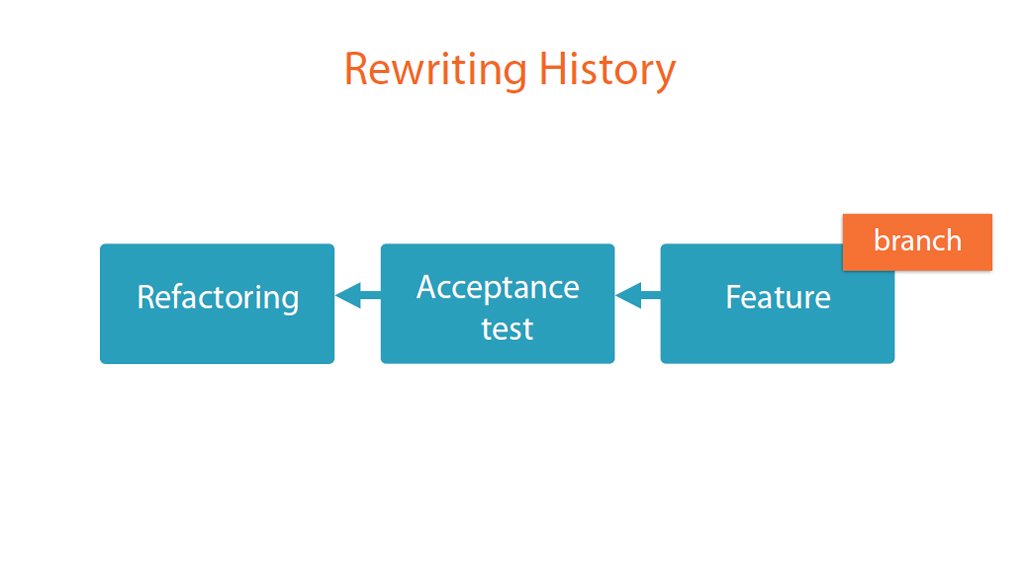 Rewriting History

Refactoring

Acceptance test

Feature

branch